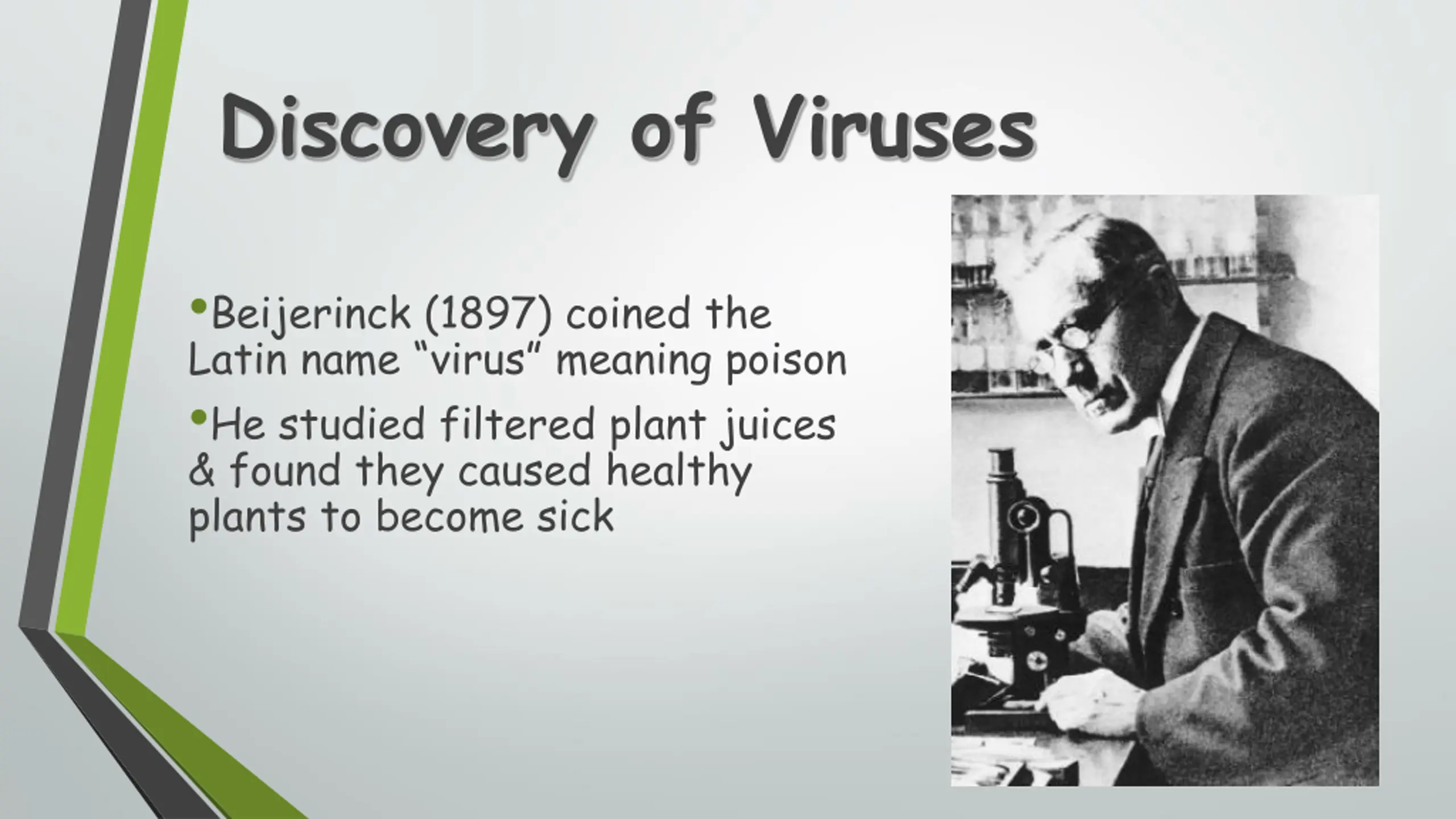 Discovery of Viruses

•Beijerinck (1897) coined the Latin name “virus” meaning poison

•He studied filtered plant juices & found they caused healthy plants to become sick